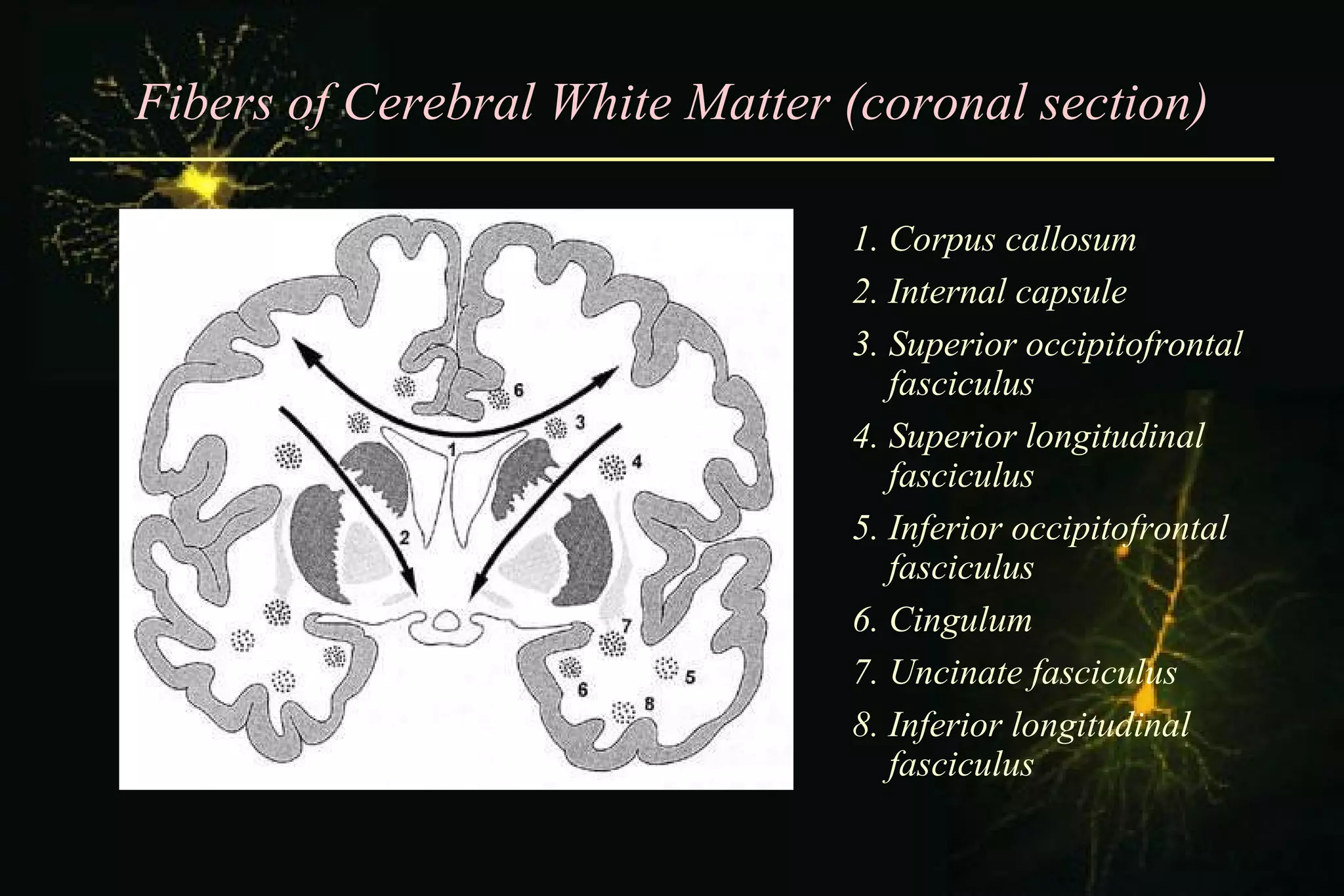 Fibers of Cerebral White Matter (coronal section)

6
3
1
4
2
7
5
6
8

1. Corpus callosum
2. Internal capsule
3. Superior occipitofrontal fasciculus
4. Superior longitudinal fasciculus
5. Inferior occipitofrontal fasciculus
6. Cingulum
7. Uncinate fasciculus
8. Inferior longitudinal fasciculus